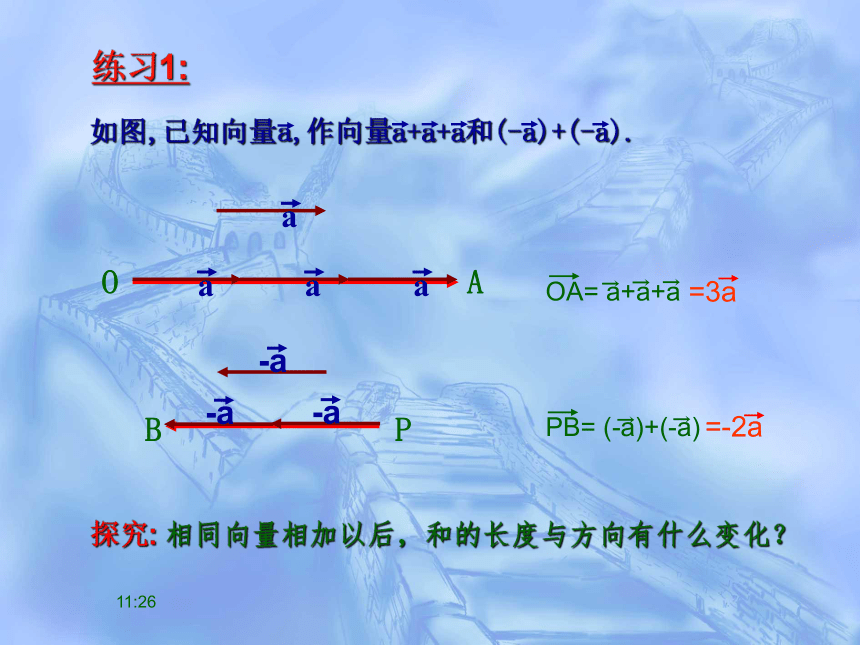 练习1:

如图, 已知向量$\vec{a}$, 作向量$\vec{a}+\vec{a}+\vec{a}$和$(-\vec{a})+(-\vec{a})$.

$\vec{a}$

O $\vec{a}$ $\vec{a}$ $\vec{a}$ A

$\overrightarrow{OA}=\vec{a}+\vec{a}+\vec{a}=3\vec{a}$

$-\vec{a}$

B $-\vec{a}$ $-\vec{a}$ P

$\overrightarrow{PB}=(-\vec{a})+(-\vec{a})=-2\vec{a}$

探究: 相同向量相加以后，和的长度与方向有什么变化？

11:26